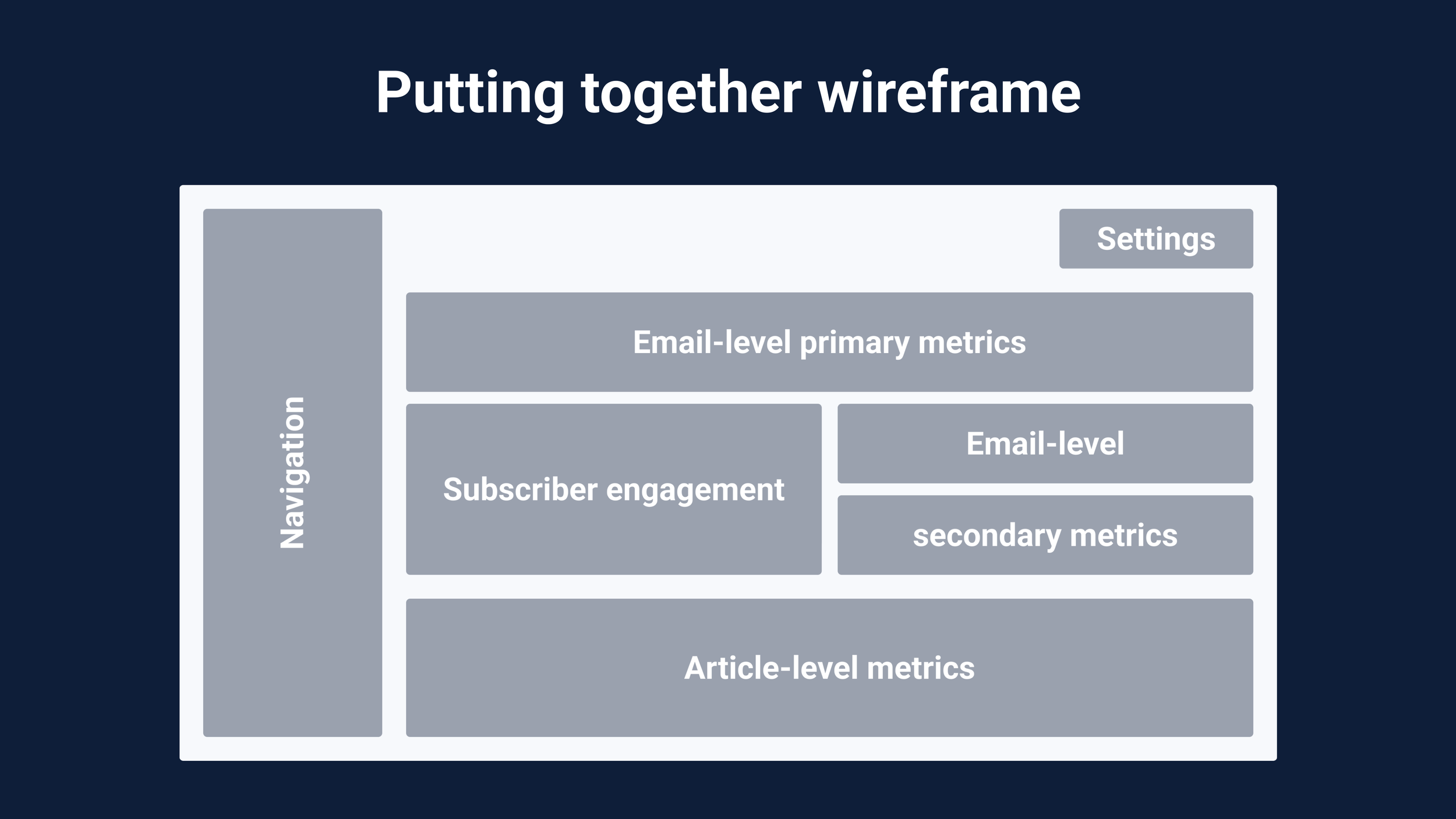 Putting together wireframe

Navigation

Settings

Email-level primary metrics

Subscriber engagement

Email-level

secondary metrics

Article-level metrics